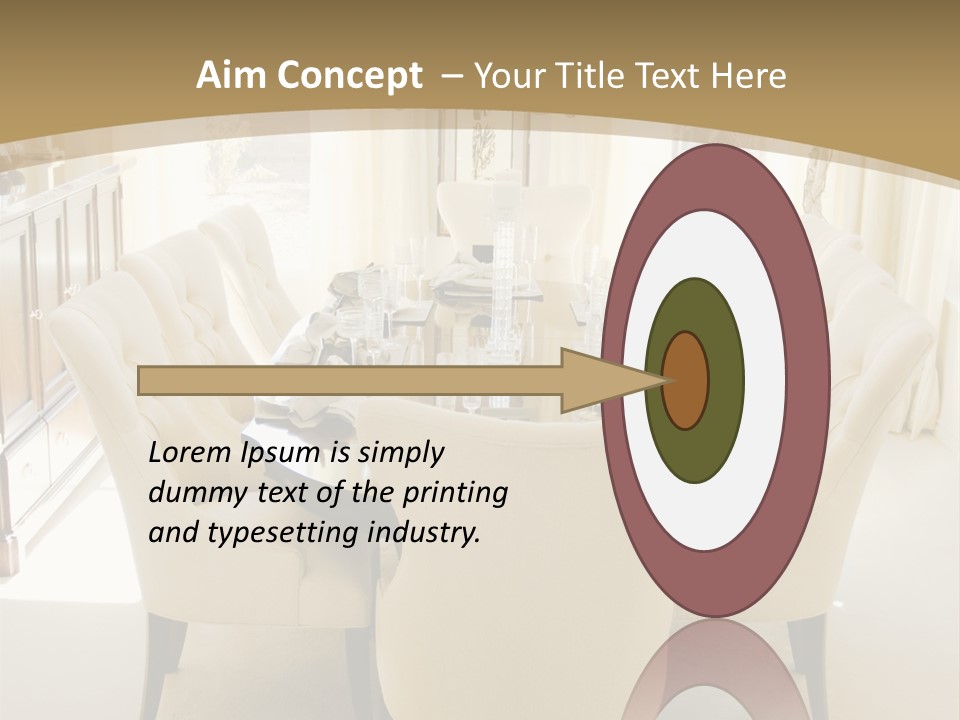 Aim Concept – Your Title Text Here

Lorem Ipsum is simply dummy text of the printing and typesetting industry.